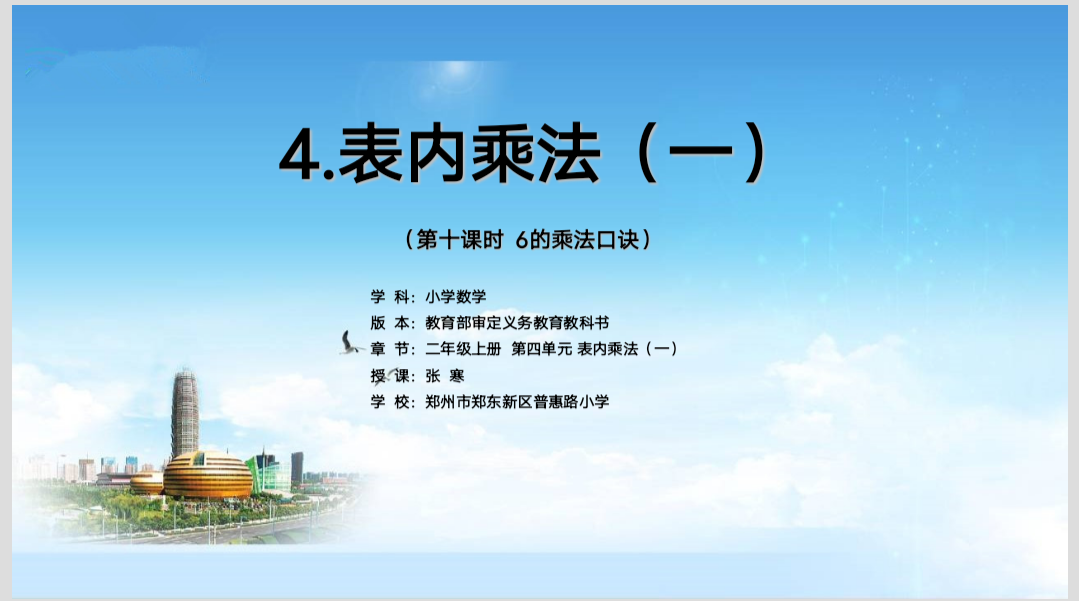 4.表内乘法（一）

（第十课时 6的乘法口诀）

学 科：小学数学
版 本：教育部审定义务教育教科书
章 节：二年级上册 第四单元 表内乘法（一）
授 课：张 寒
学 校：郑州市郑东新区普惠路小学